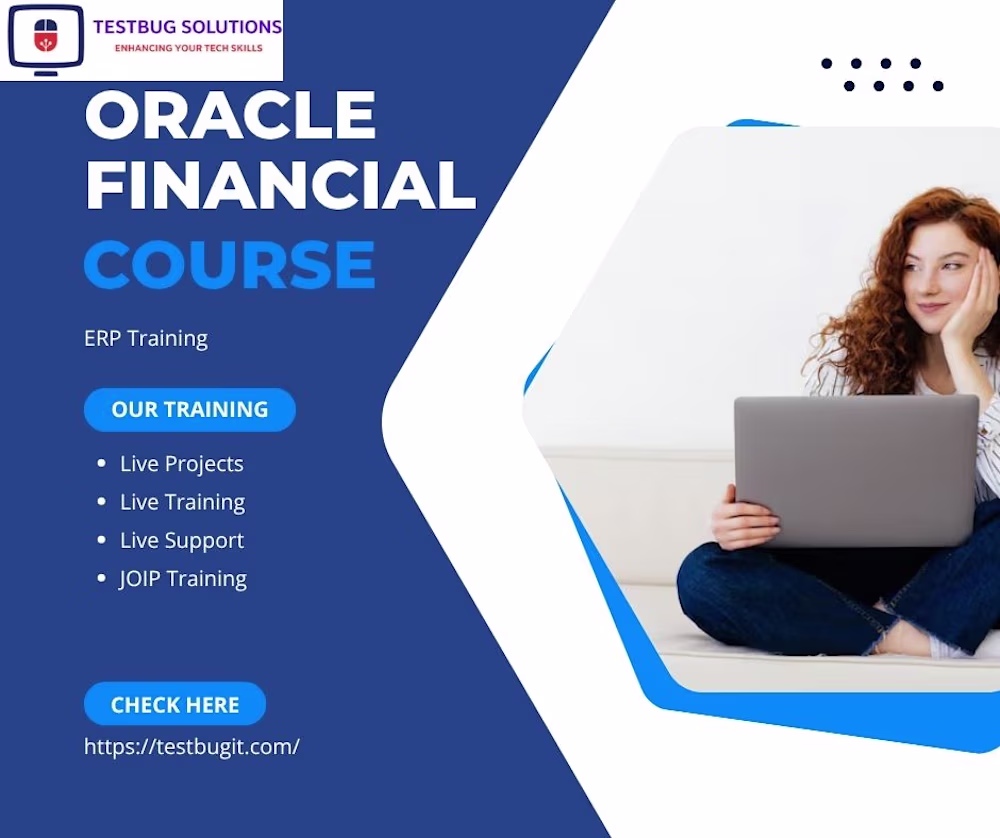 TESTBUG SOLUTIONS
ENHANCING YOUR TECH SKILLS

ORACLE
FINANCIAL
COURSE

ERP Training

OUR TRAINING

• Live Projects
• Live Training
• Live Support
• JOIP Training

CHECK HERE

https://testbugit.com/